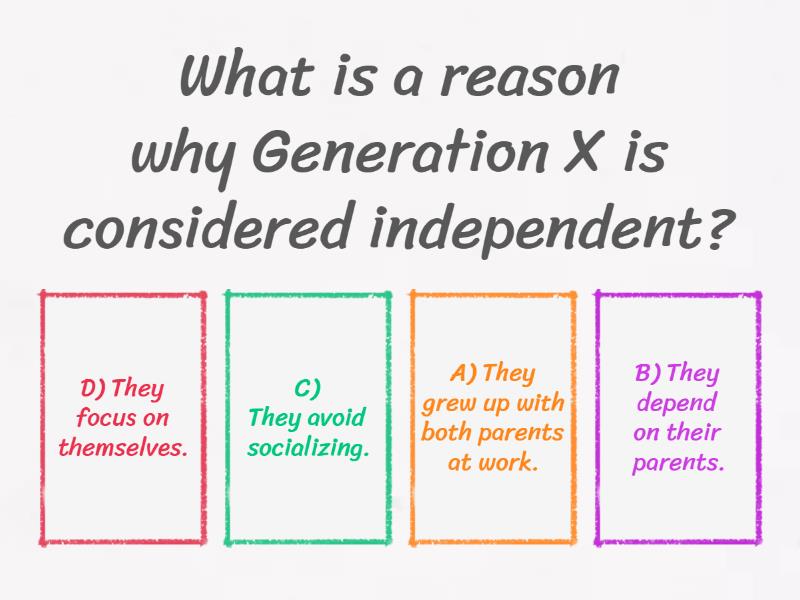 What is a reason why Generation X is considered independent?

D) They focus on themselves.

C) They avoid socializing.

A) They grew up with both parents at work.

B) They depend on their parents.